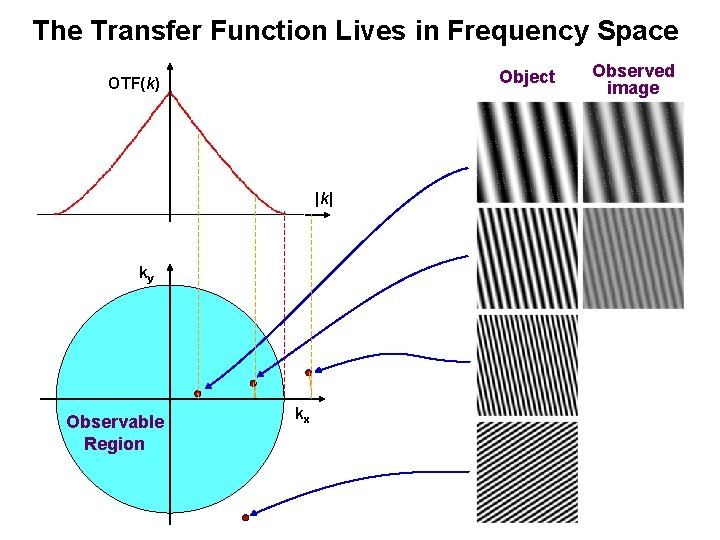 The Transfer Function Lives in Frequency Space

OTF($k$)

$|k|$

$k_y$

$k_x$

Observable Region

Object

Observed image